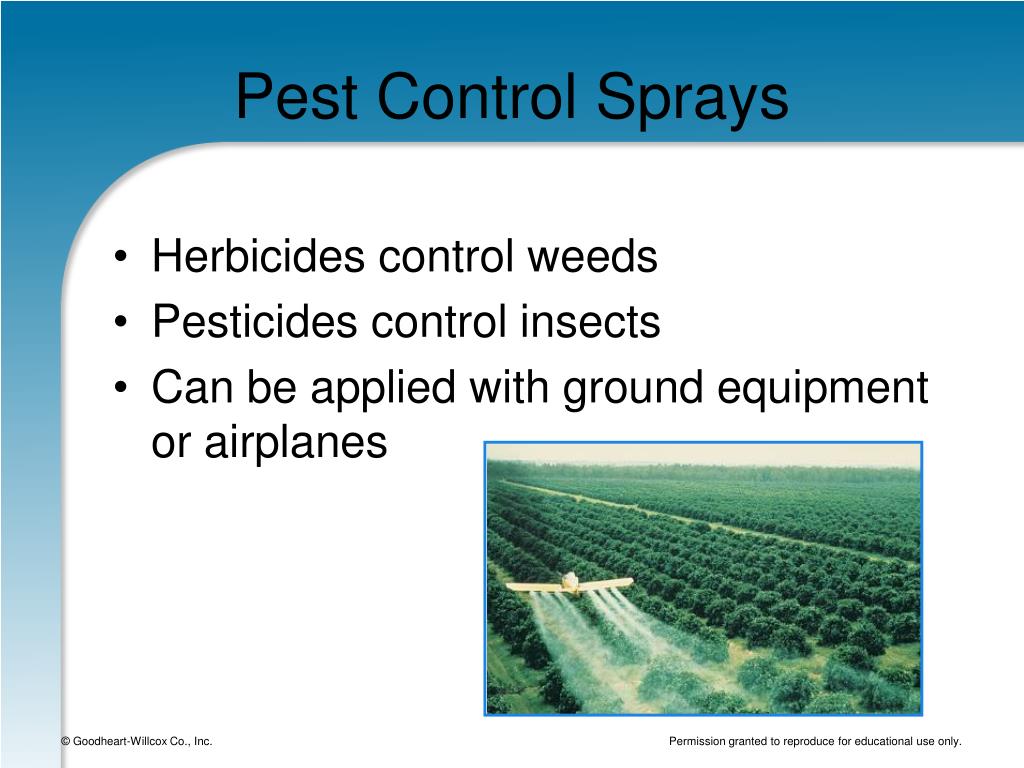 Pest Control Sprays

• Herbicides control weeds
• Pesticides control insects
• Can be applied with ground equipment or airplanes

© Goodheart-Willcox Co., Inc.

Permission granted to reproduce for educational use only.